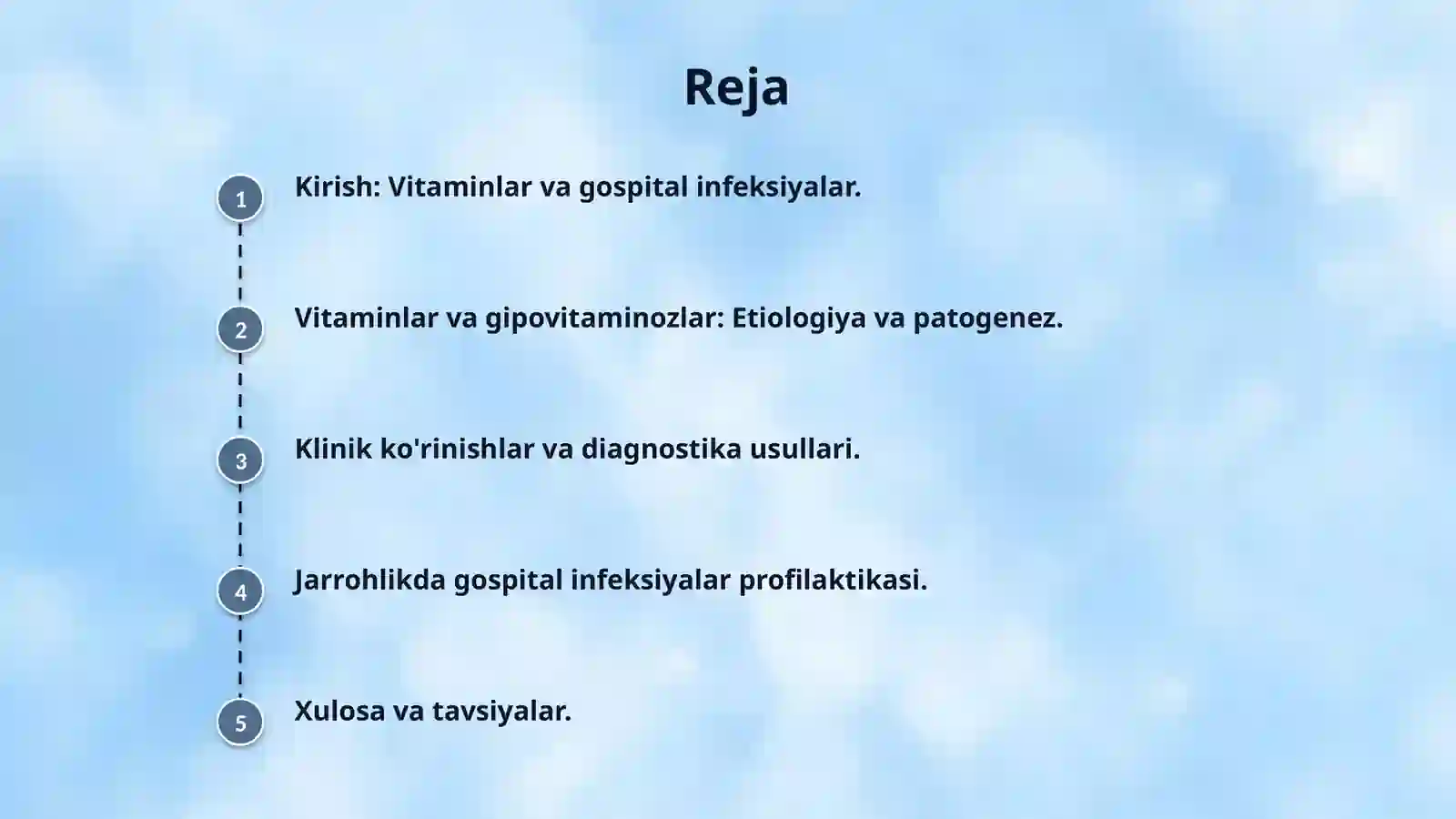 Reja

1 Kirish: Vitaminlar va gospital infeksiyalar.

2 Vitaminlar va gipovitaminozlar: Etiologiya va patogenez.

3 Klinik ko'rinishlar va diagnostika usullari.

4 Jarrohlikda gospital infeksiyalar profilaktikasi.

5 Xulosa va tavsiyalar.